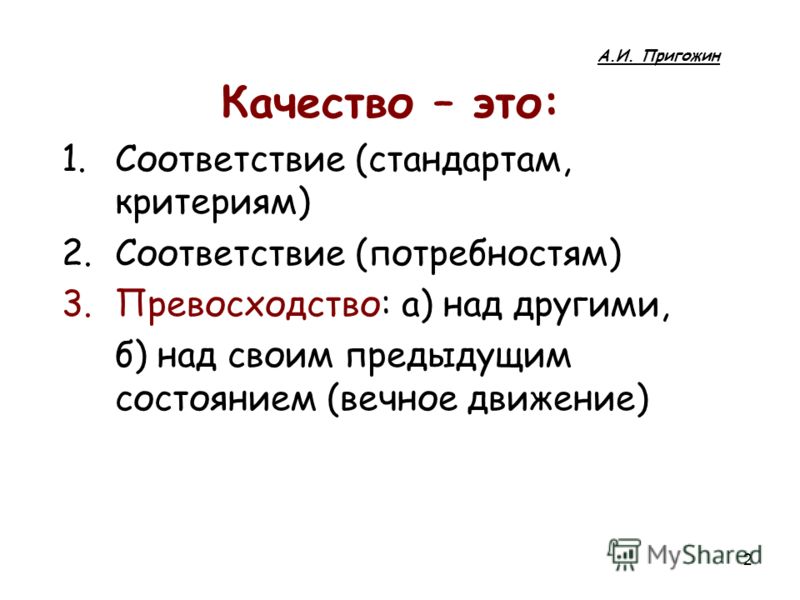 А.И. Пригожин

Качество – это:

1. Соответствие (стандартам, критериям)
2. Соответствие (потребностям)
3. Превосходство: а) над другими,

б) над своим предыдущим состоянием (вечное движение)

MyShared

2